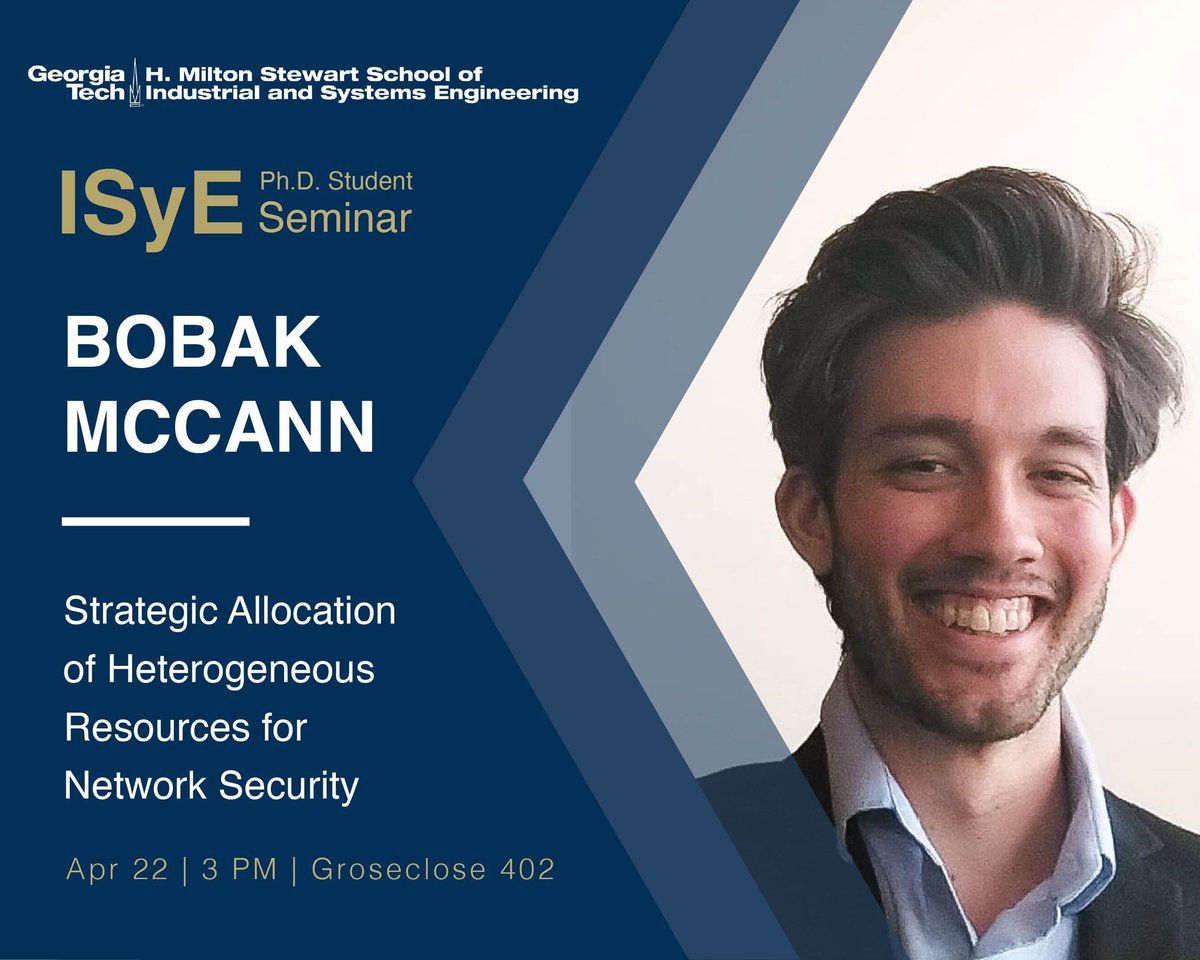 Georgia Tech H. Milton Stewart School of Industrial and Systems Engineering

ISyE Ph.D. Student Seminar

BOBAK MCCANN

Strategic Allocation of Heterogeneous Resources for Network Security

Apr 22 | 3 PM | Groseclose 402